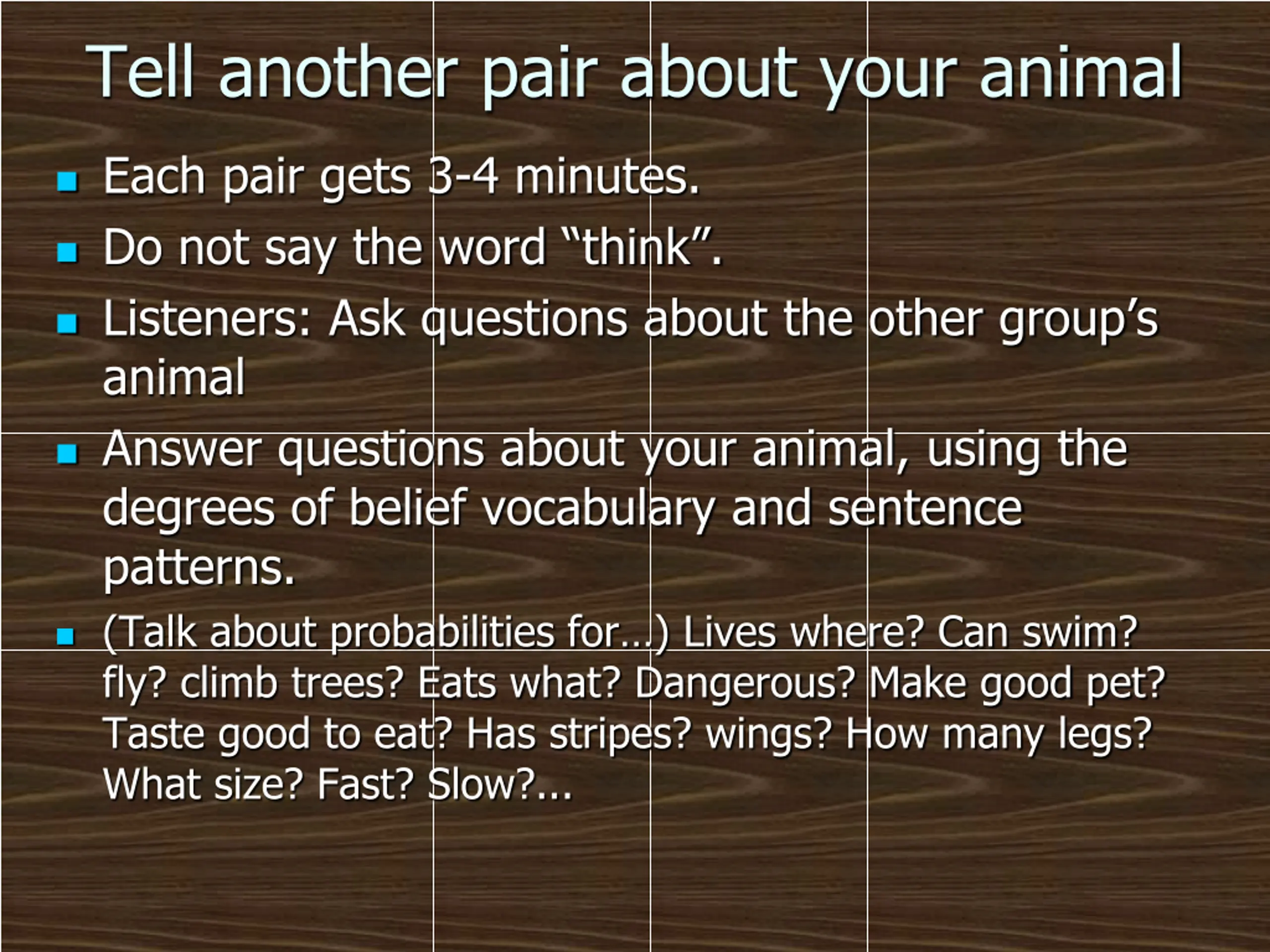 Tell another pair about your animal

- Each pair gets 3-4 minutes.
- Do not say the word “think”.
- Listeners: Ask questions about the other group’s animal
- Answer questions about your animal, using the degrees of belief vocabulary and sentence patterns.
- (Talk about probabilities for…) Lives where? Can swim? fly? climb trees? Eats what? Dangerous? Make good pet? Taste good to eat? Has stripes? wings? How many legs? What size? Fast? Slow?...